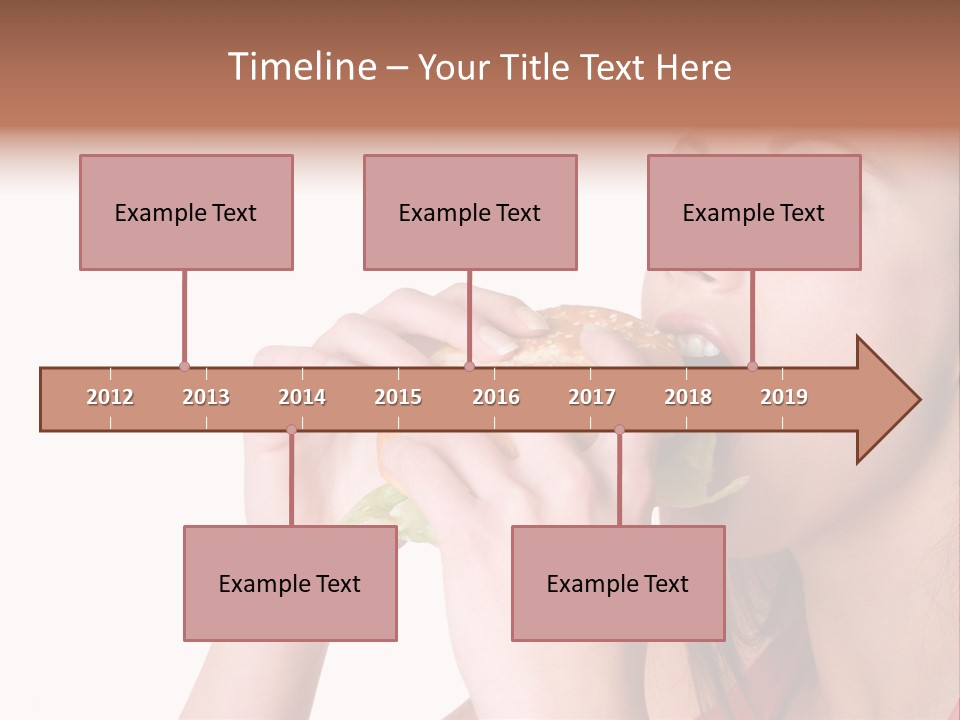 Timeline – Your Title Text Here

Example Text

Example Text

Example Text

2012
2013
2014
2015
2016
2017
2018
2019

Example Text

Example Text